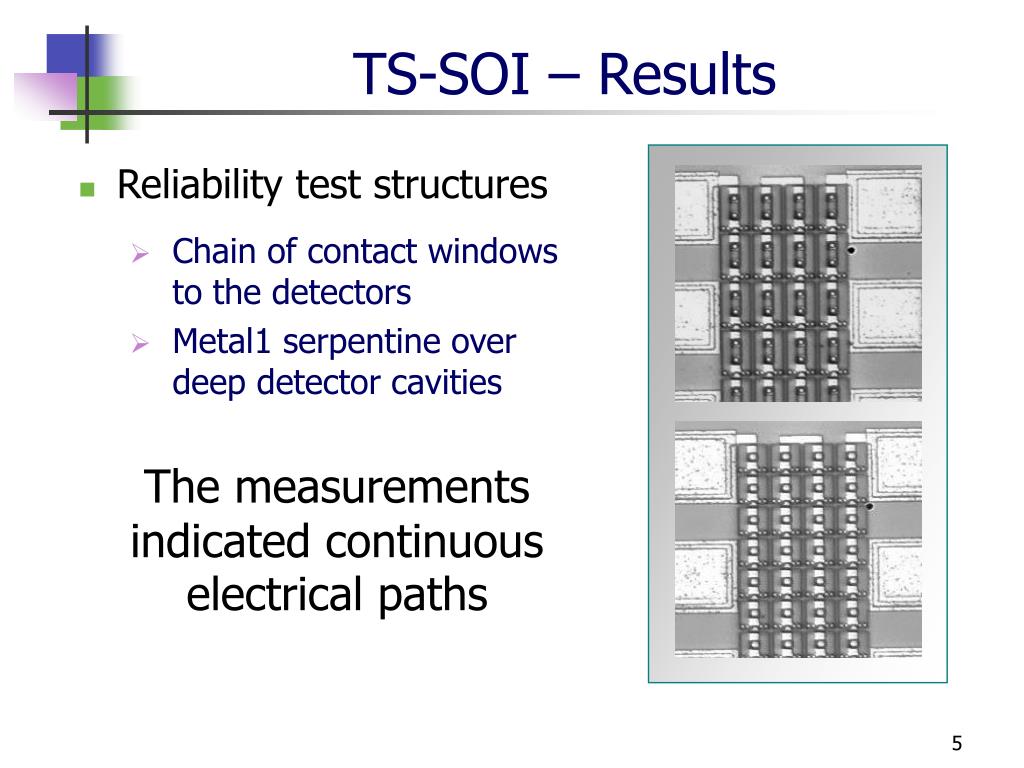 TS-SOI – Results

Reliability test structures

Chain of contact windows to the detectors

Metal1 serpentine over deep detector cavities

The measurements indicated continuous electrical paths

5